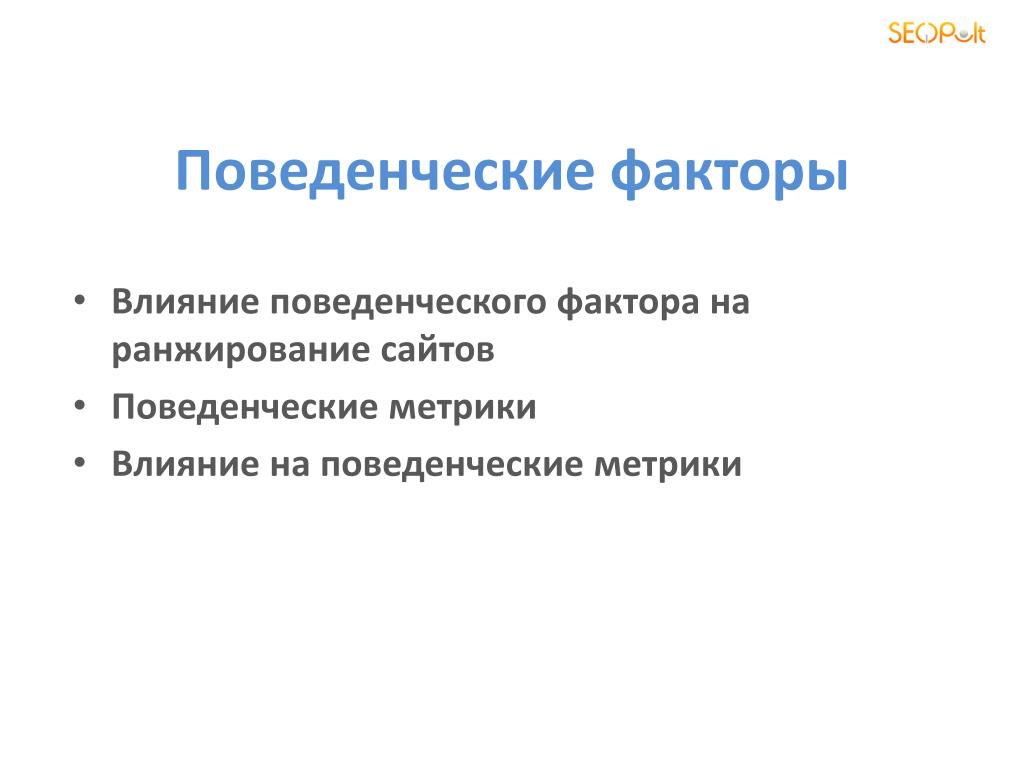 SEOPult

Поведенческие факторы

• Влияние поведенческого фактора на ранжирование сайтов
• Поведенческие метрики
• Влияние на поведенческие метрики